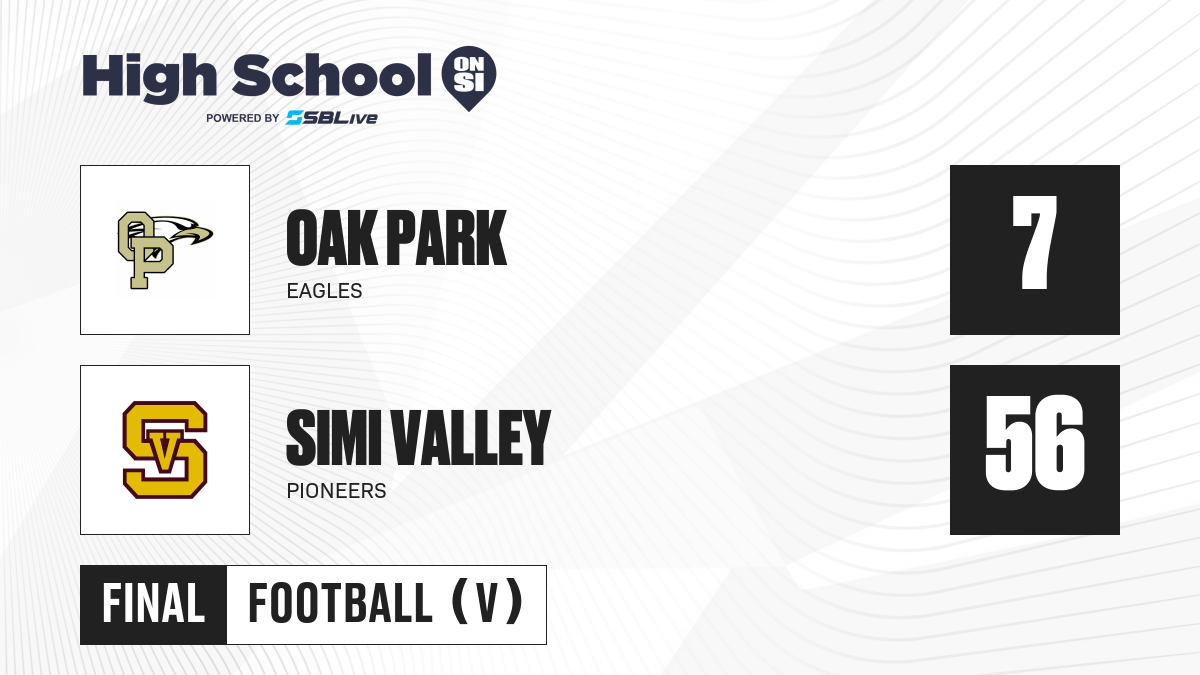 High School ON SI
POWERED BY SBLive

OP

OAK PARK
EAGLES

7

SV

SIMI VALLEY
PIONEERS

56

FINAL FOOTBALL (V)